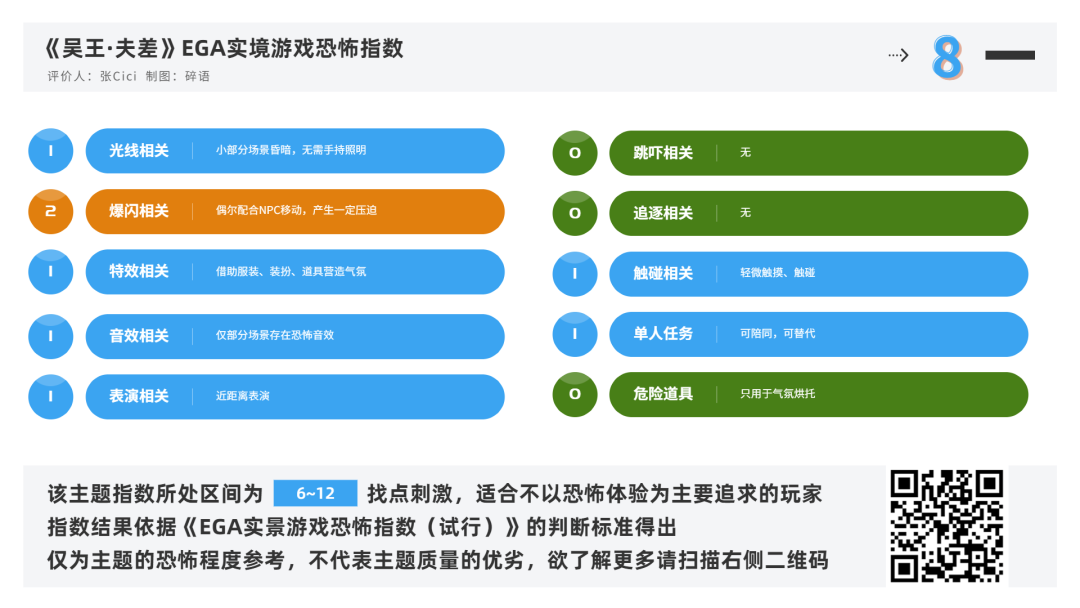 《吴王·夫差》EGA实境游戏恐怖指数
评价人：张Cici 制图：碎语

8

1 光线相关 小部分场景昏暗，无需手持照明
2 爆闪相关 偶尔配合NPC移动，产生一定压迫
1 特效相关 借助服装、装扮、道具营造气氛
1 音效相关 仅部分场景存在恐怖音效
1 表演相关 近距离表演

0 跳吓相关 无
0 追逐相关 无
1 触碰相关 轻微触摸、触碰
1 单人任务 可陪同，可替代
0 危险道具 只用于气氛烘托

该主题指数所处区间为 6~12 找点刺激，适合不以恐怖体验为主要追求的玩家
指数结果依据《EGA实景游戏恐怖指数（试行）》的判断标准得出
仅为主题的恐怖程度参考，不代表主题质量的优劣，欲了解更多请扫描右侧二维码